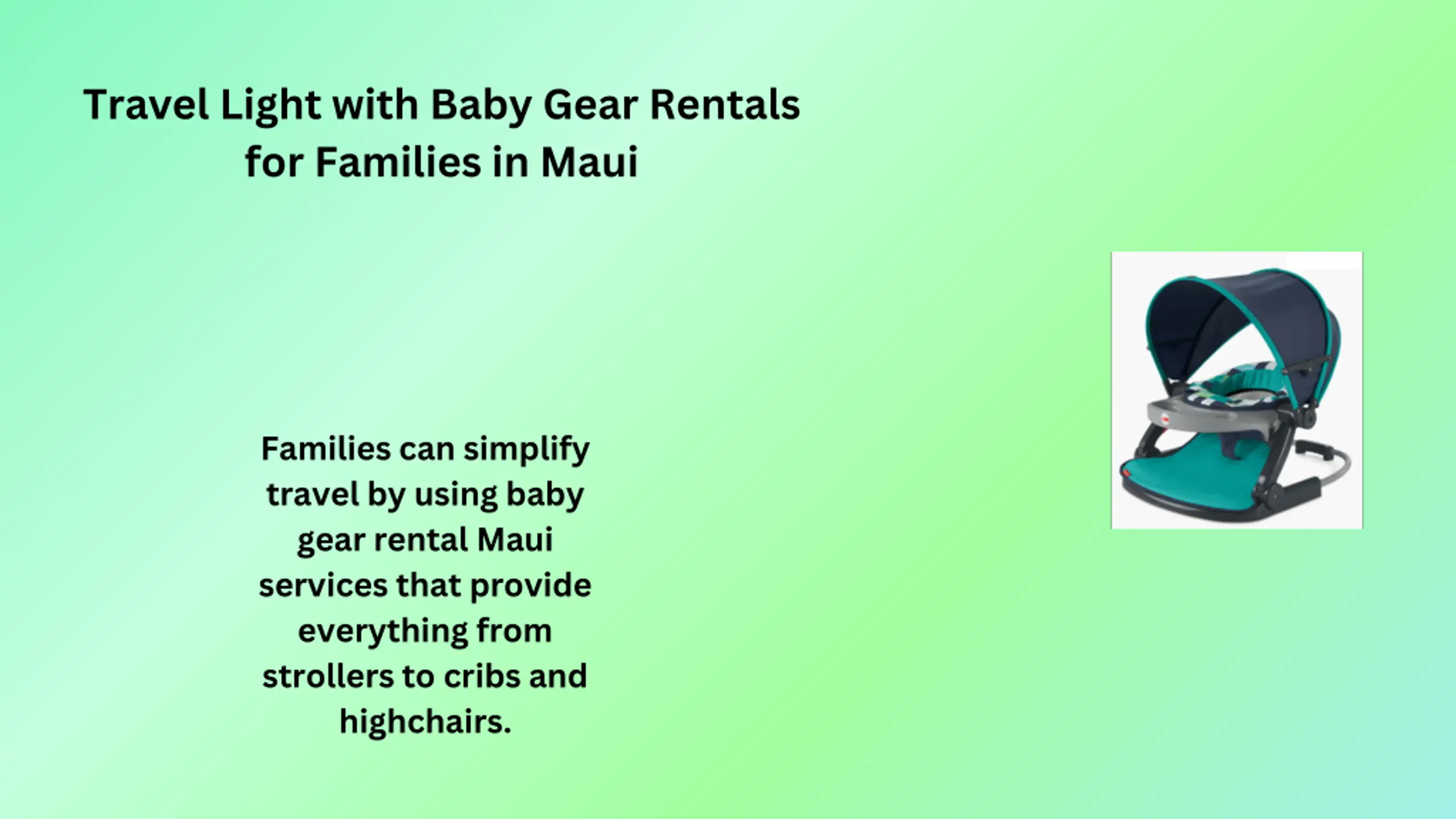 Travel Light with Baby Gear Rentals for Families in Maui

Families can simplify travel by using baby gear rental Maui services that provide everything from strollers to cribs and highchairs.